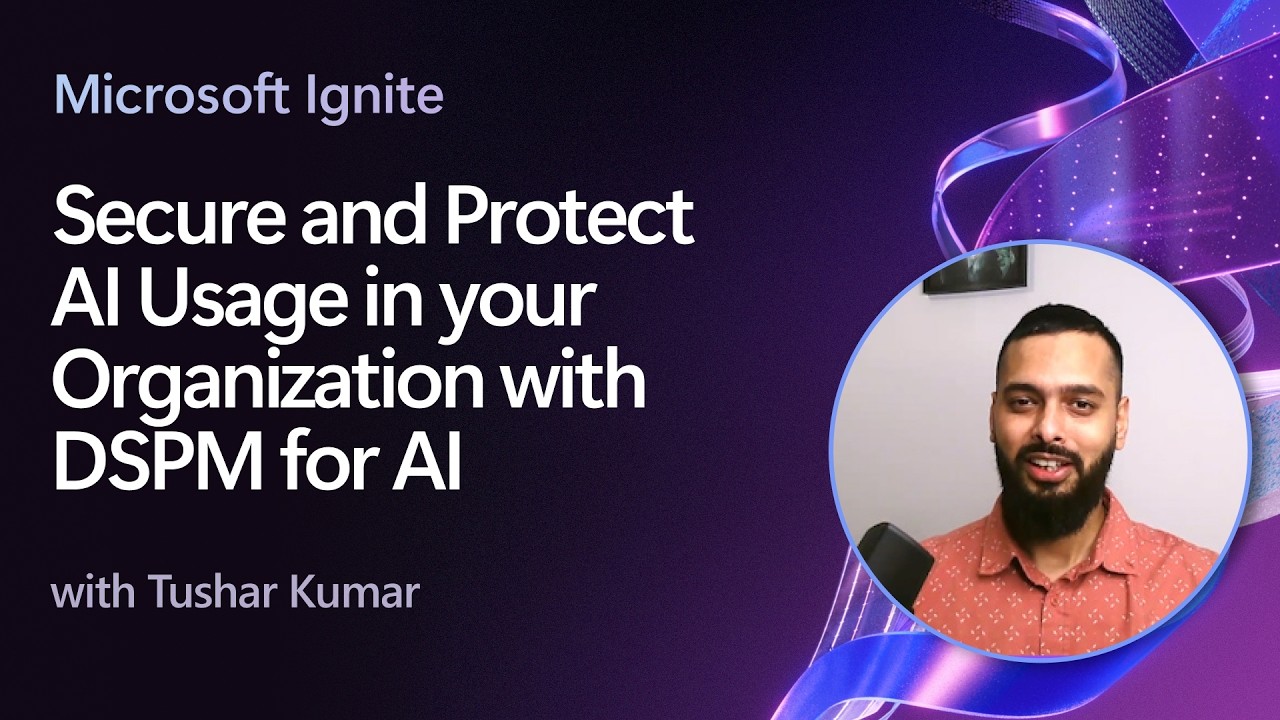 Microsoft Ignite

Secure and Protect AI Usage in your Organization with DSPM for AI

with Tushar Kumar